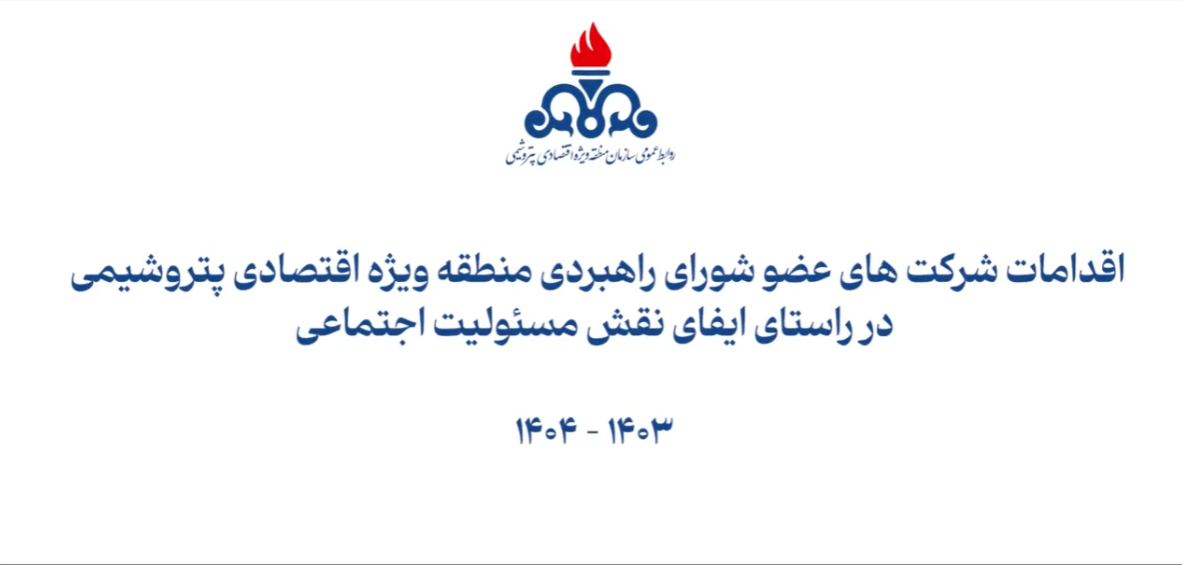 روابط عمومی سازمان منطقه ویژه اقتصادی پتروشیمی

اقدامات شرکت های عضو شورای راهبردی منطقه ویژه اقتصادی پتروشیمی
در راستای ایفای نقش مسئولیت اجتماعی

۱۴۰۳ - ۱۴۰۴